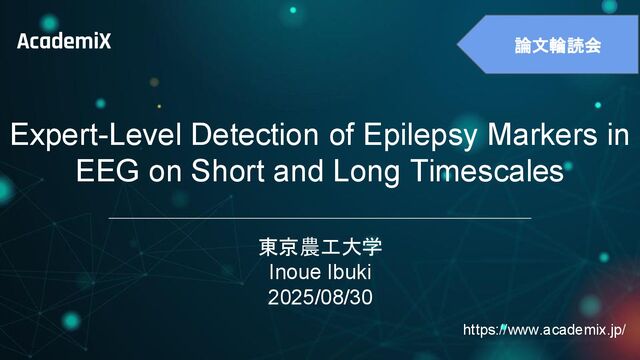 AcademiX

論文輪読会

Expert-Level Detection of Epilepsy Markers in EEG on Short and Long Timescales

東京農工大学
Inoue Ibuki
2025/08/30

https://www.academix.jp/